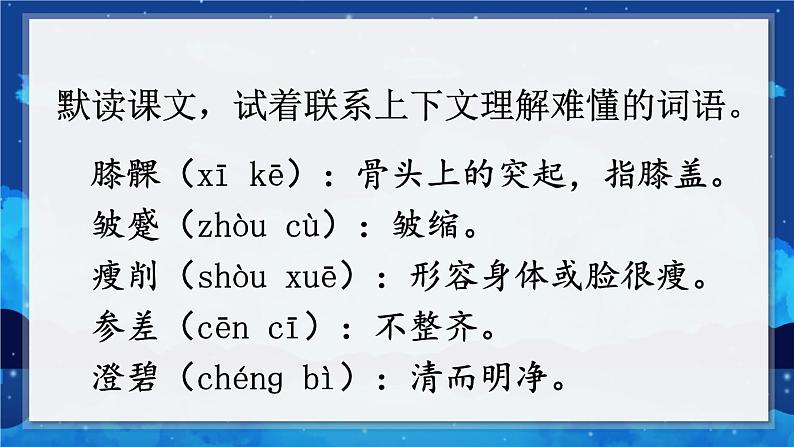 默读课文，试着联系上下文理解难懂的词语。

膝髁（xī kē）：骨头上的突起，指膝盖。
皱蹙（zhòu cù）：皱缩。
瘦削（shòu xuē）：形容身体或脸很瘦。
参差（cēn cī）：不整齐。
澄碧（chéng bì）：清而明净。